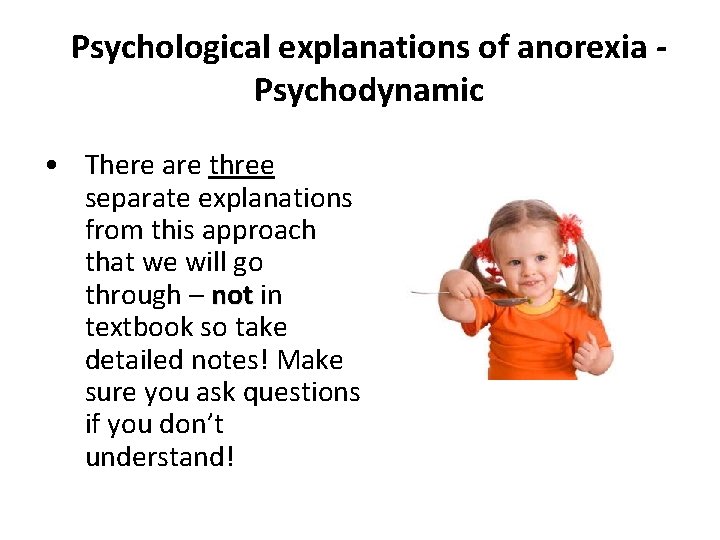 Psychological explanations of anorexia - Psychodynamic

• There are three separate explanations from this approach that we will go through – not in textbook so take detailed notes! Make sure you ask questions if you don't understand!